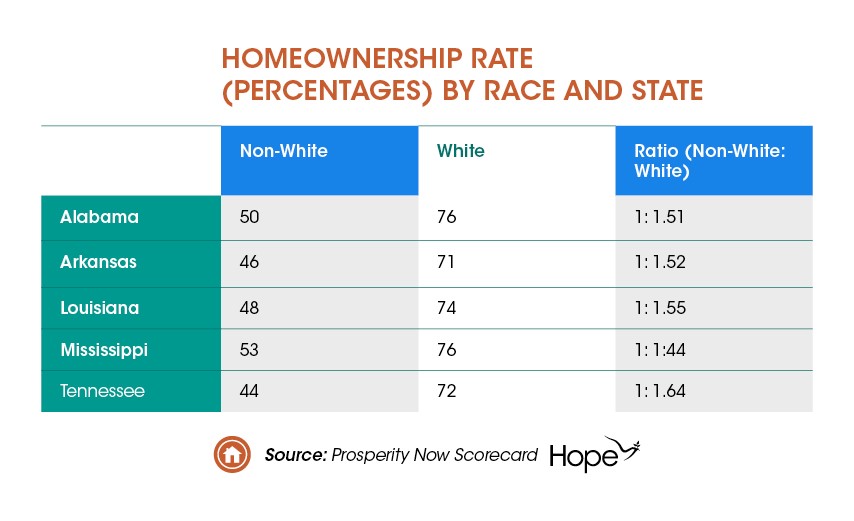 HOMEOWNERSHIP RATE (PERCENTAGES) BY RACE AND STATE

| | Non-White | White | Ratio (Non-White: White) |
|---|---|---|---|
| Alabama | 50 | 76 | 1: 1.51 |
| Arkansas | 46 | 71 | 1: 1.52 |
| Louisiana | 48 | 74 | 1: 1.55 |
| Mississippi | 53 | 76 | 1: 1:44 |
| Tennessee | 44 | 72 | 1: 1.64 |

Source: Prosperity Now Scorecard Hope